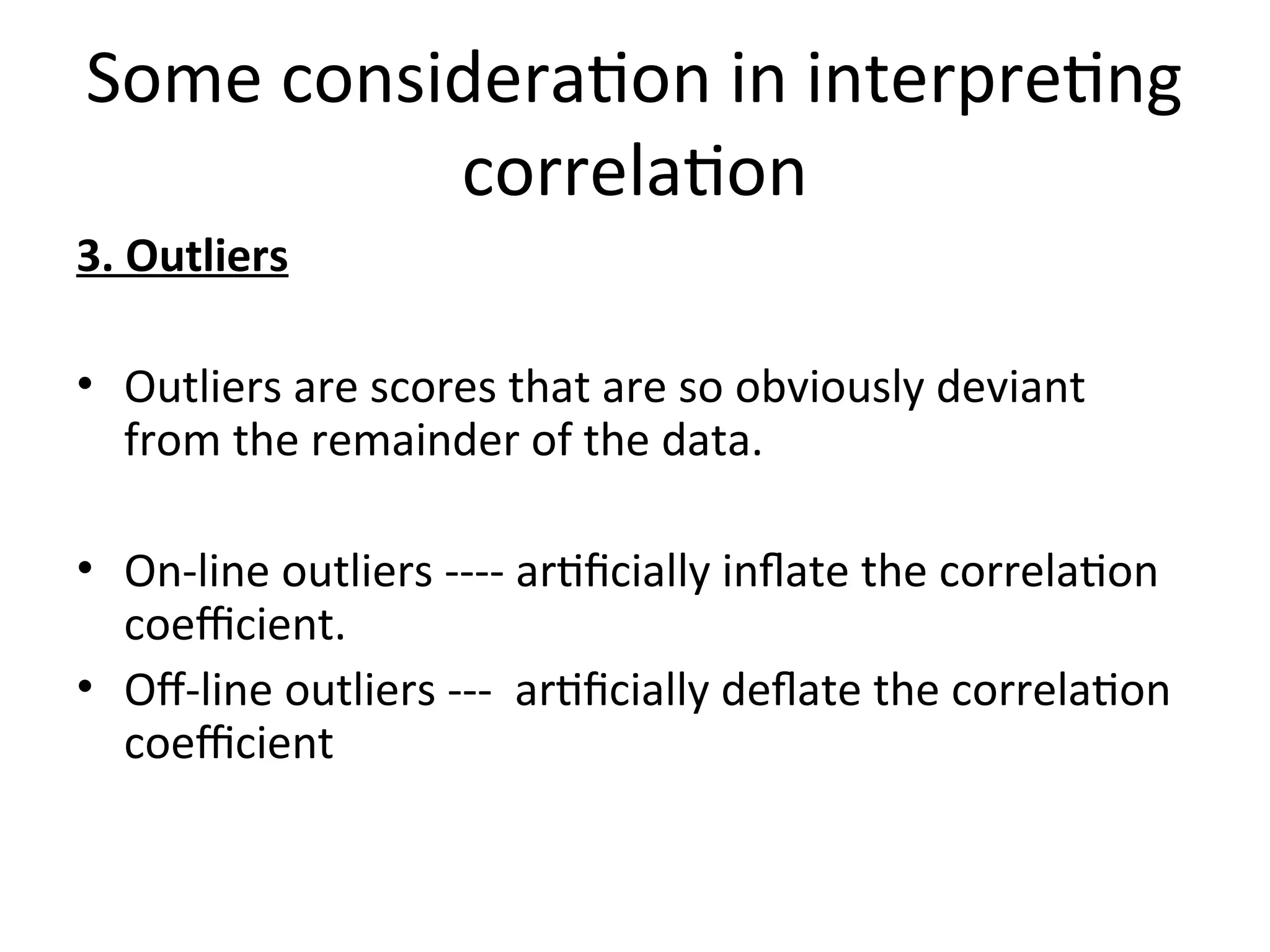 Some consideration in interpreting correlation

3. Outliers

• Outliers are scores that are so obviously deviant from the remainder of the data.

• On-line outliers ---- artificially inflate the correlation coefficient.
• Off-line outliers --- artificially deflate the correlation coefficient